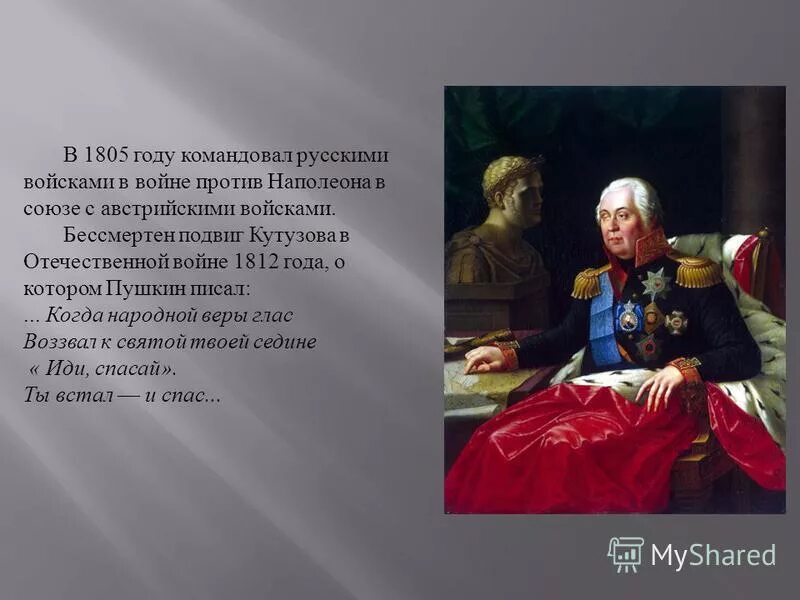 В 1805 году командовал русскими войсками в войне против Наполеона в союзе с австрийскими войсками.

Бессмертен подвиг Кутузова в Отечественной войне 1812 года, о котором Пушкин писал:
... Когда народной веры глас
Воззвал к святой твоей седине
« Иди, спасай».
Ты встал — и спас...

MyShared